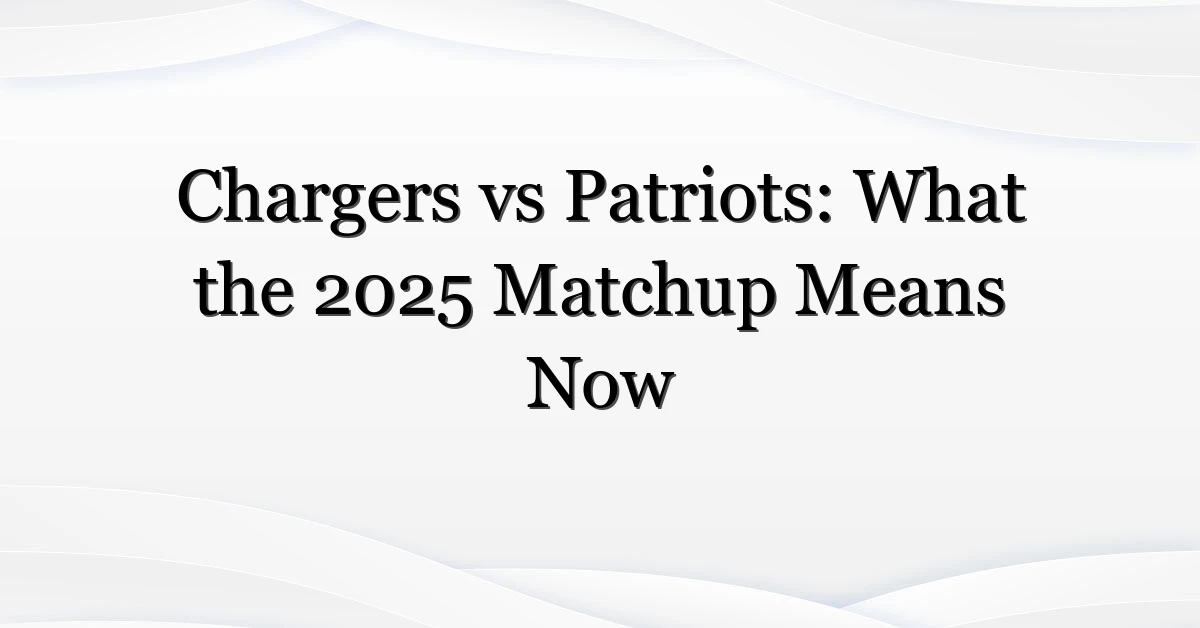 Chargers vs Patriots: What the 2025 Matchup Means Now